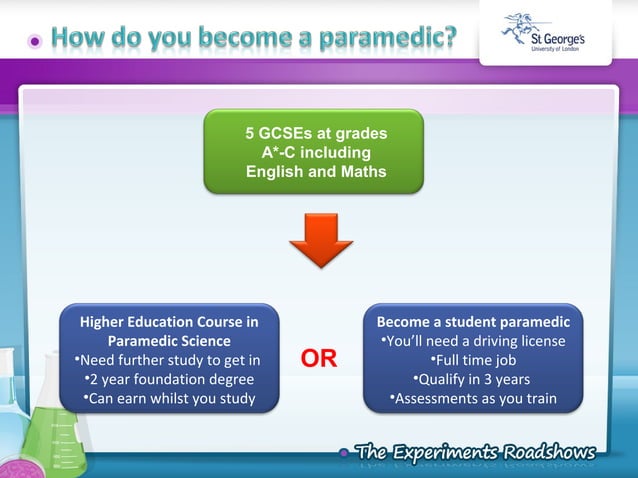 How do you become a paramedic?

St George's
University of London

5 GCSEs at grades A*-C including English and Maths

Higher Education Course in Paramedic Science
•Need further study to get in
•2 year foundation degree
•Can earn whilst you study

OR

Become a student paramedic
•You'll need a driving license
•Full time job
•Qualify in 3 years
•Assessments as you train

The Experiments Roadshows